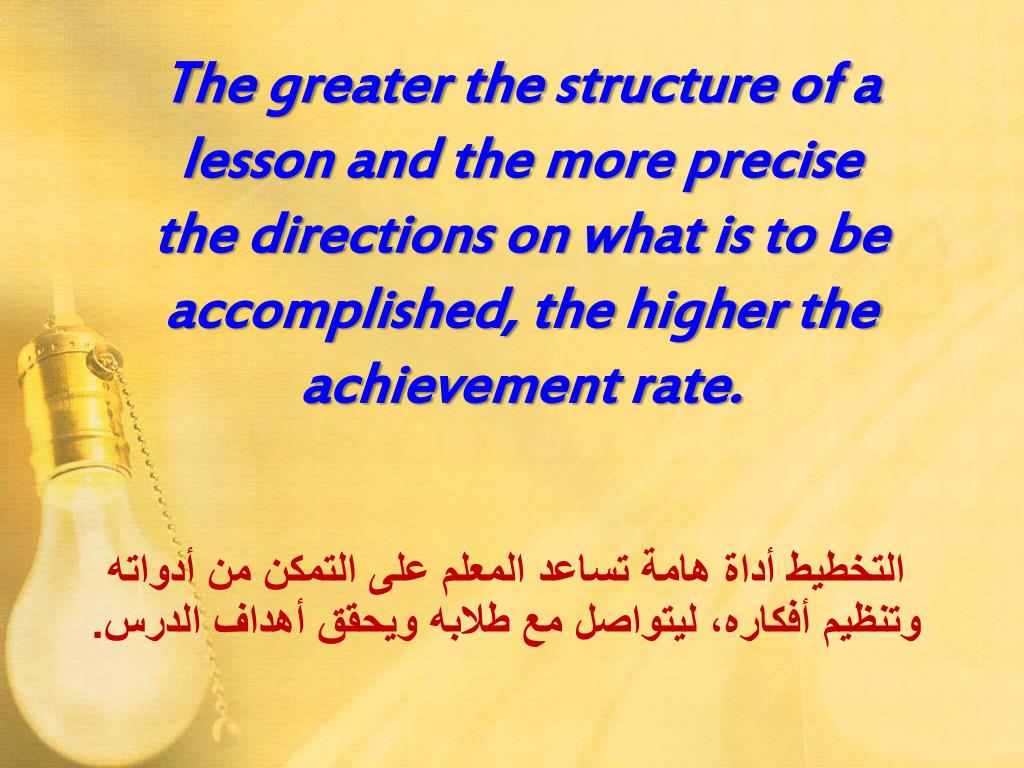 The greater the structure of a lesson and the more precise the directions on what is to be accomplished, the higher the achievement rate.

التخطيط أداة هامة تساعد المعلم على التمكن من أدواته وتنظيم أفكاره، ليتواصل مع طلابه ويحقق أهداف الدرس.